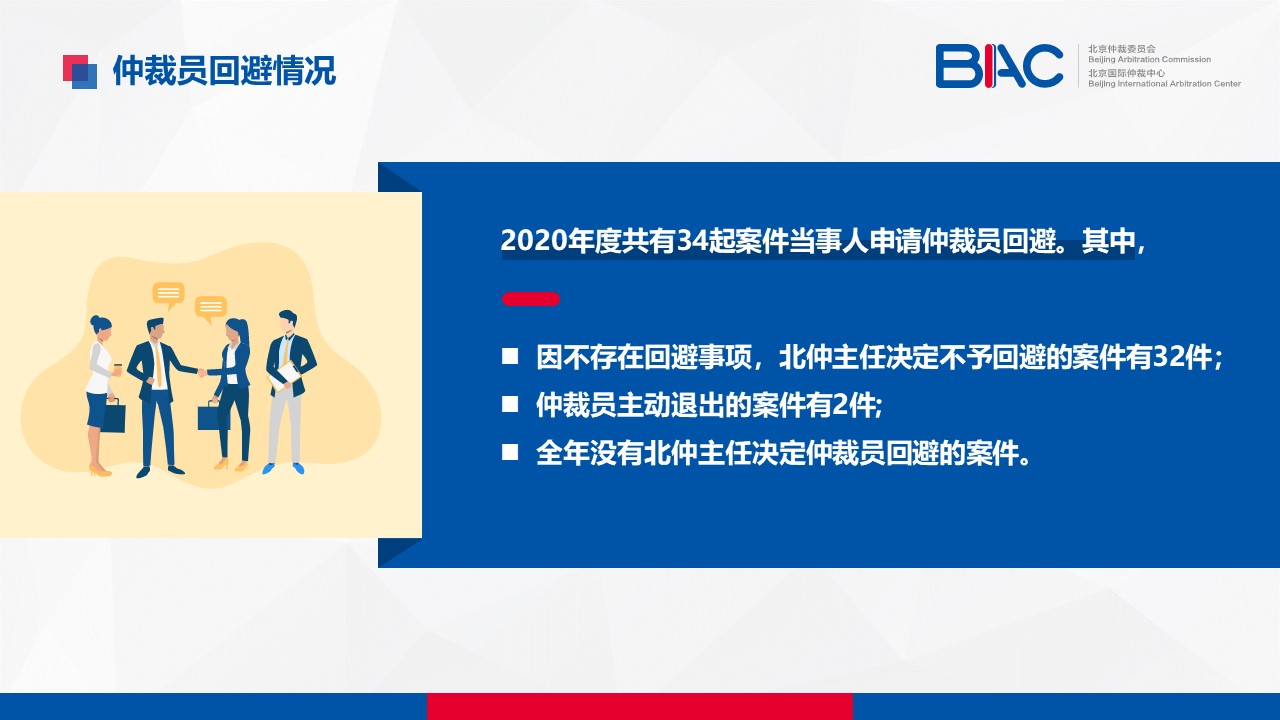 仲裁员回避情况

BIAC
北京仲裁委员会
Beijing Arbitration Commission
北京国际仲裁中心
Beijing International Arbitration Center

2020年度共有34起案件当事人申请仲裁员回避。其中，

■ 因不存在回避事项，北仲主任决定不予回避的案件有32件；
■ 仲裁员主动退出的案件有2件;
■ 全年没有北仲主任决定仲裁员回避的案件。